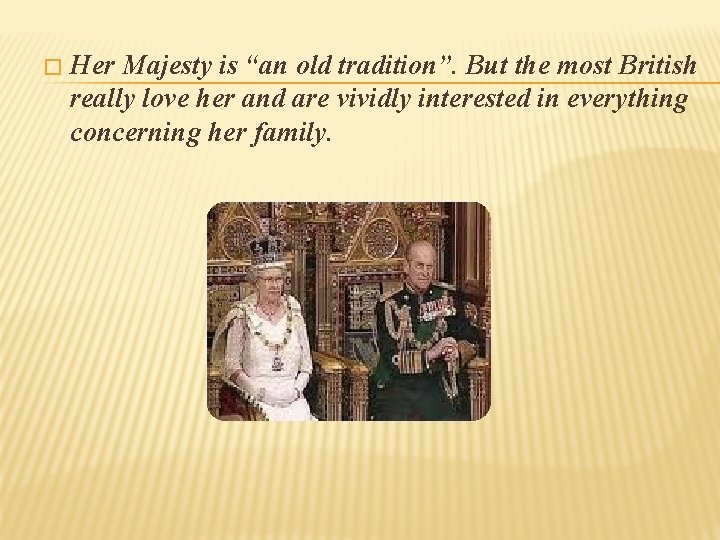 Her Majesty is “an old tradition”. But the most British really love her and are vividly interested in everything concerning her family.